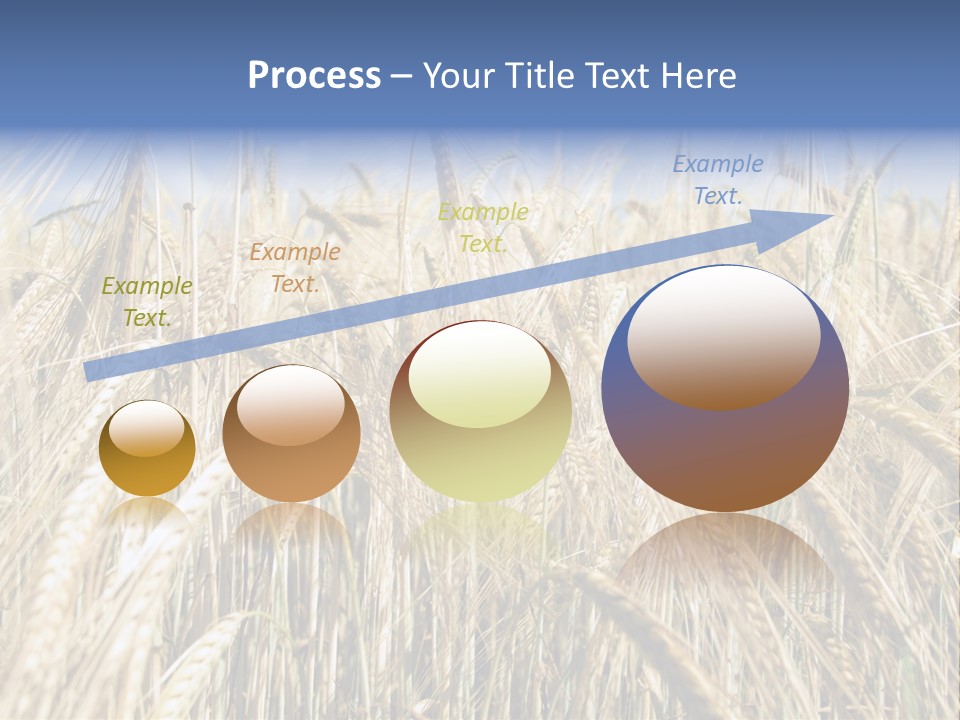 Process – Your Title Text Here

Example Text.

Example Text.

Example Text.

Example Text.